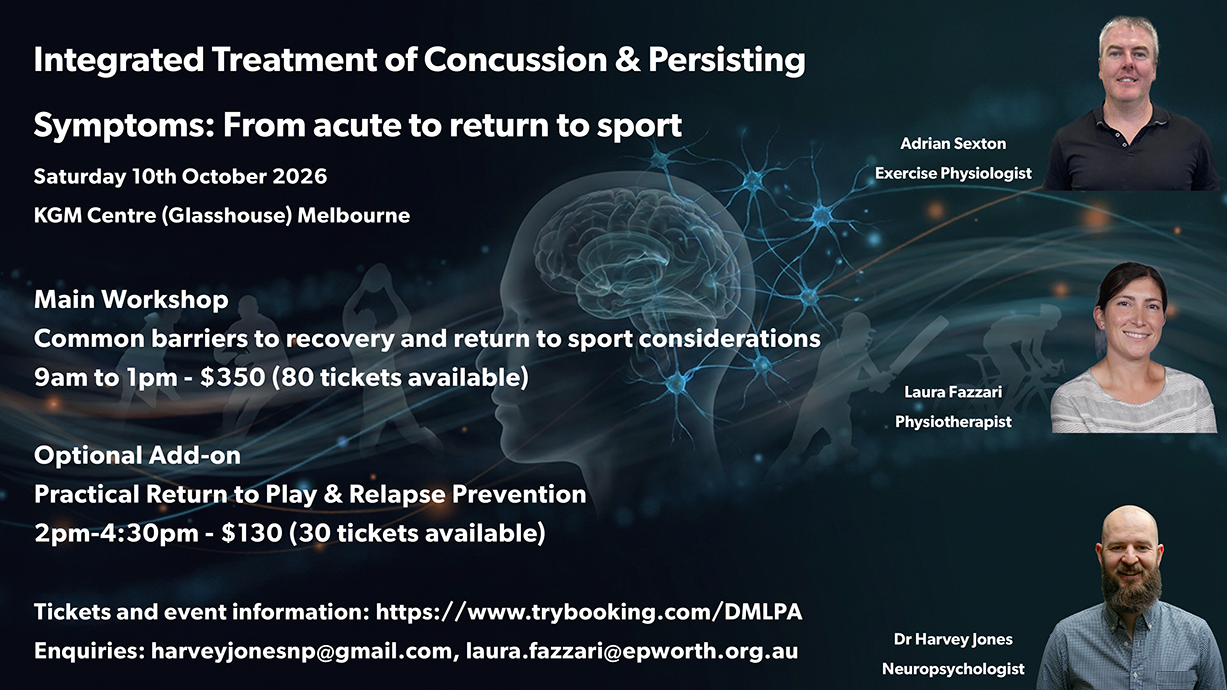 Integrated Treatment of Concussion & Persisting Symptoms: From acute to return to sport

Saturday 10th October 2026

KGM Centre (Glasshouse) Melbourne

Main Workshop
Common barriers to recovery and return to sport considerations
9am to 1pm - $350 (80 tickets available)

Optional Add-on
Practical Return to Play & Relapse Prevention
2pm-4:30pm - $130 (30 tickets available)

Tickets and event information: https://www.trybooking.com/DMLPA
Enquiries: harveyjonesnp@gmail.com, laura.fazzari@epworth.org.au

Adrian Sexton
Exercise Physiologist

Laura Fazzari
Physiotherapist

Dr Harvey Jones
Neuropsychologist